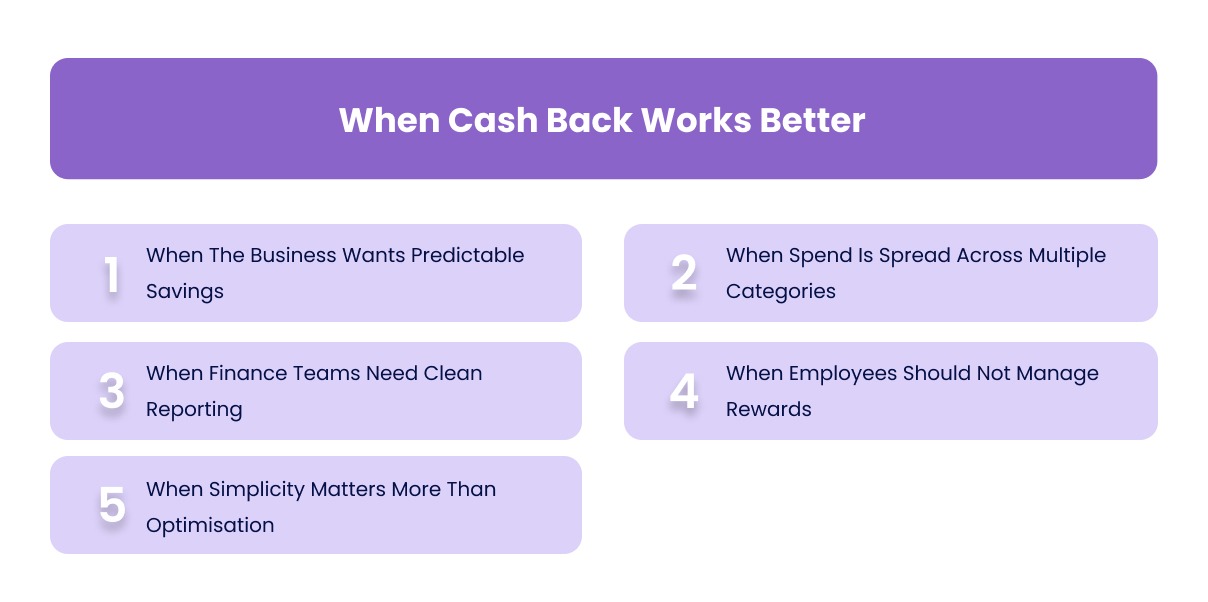 When Cash Back Works Better

1 When The Business Wants Predictable Savings

2 When Spend Is Spread Across Multiple Categories

3 When Finance Teams Need Clean Reporting

4 When Employees Should Not Manage Rewards

5 When Simplicity Matters More Than Optimisation